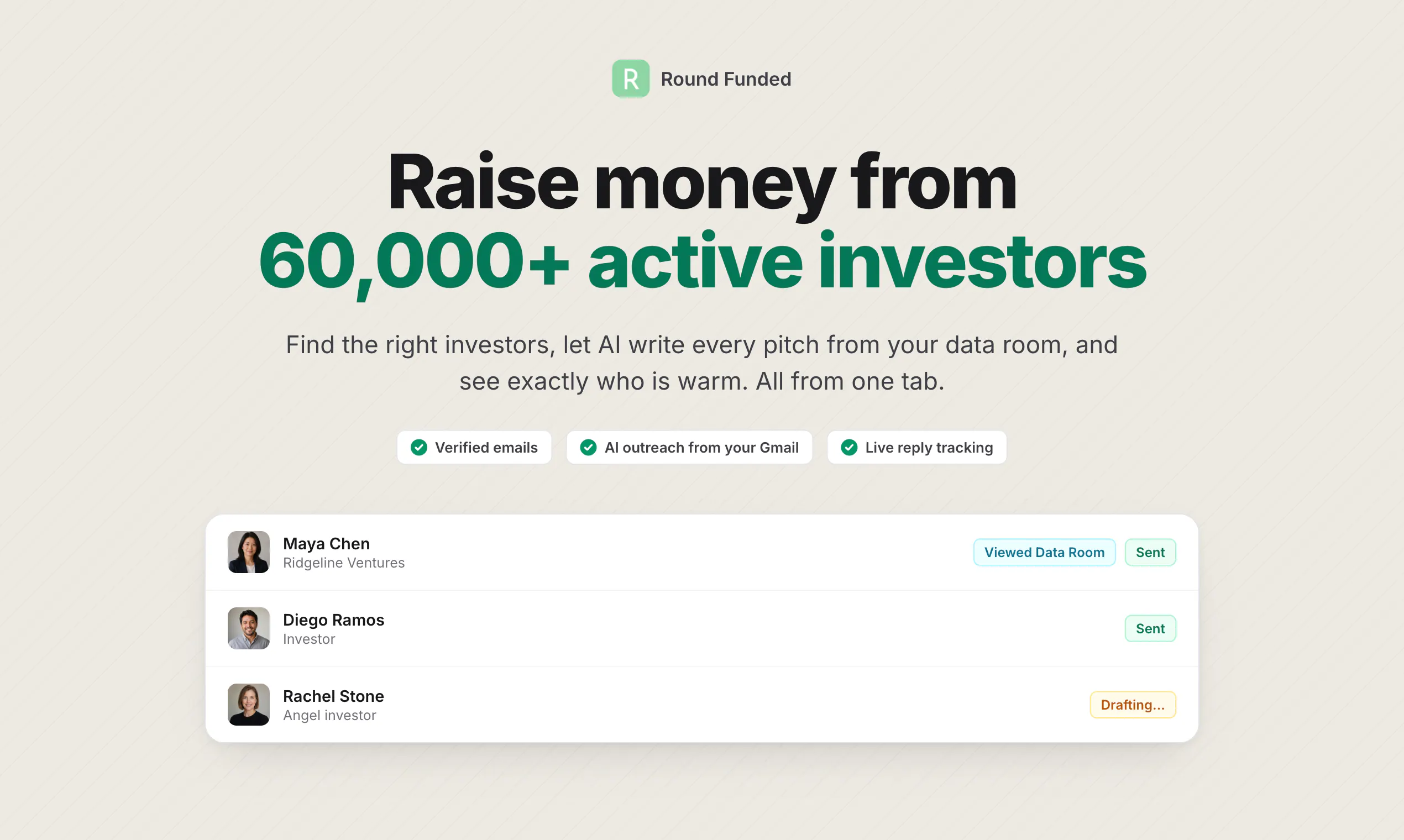 R Round Funded

Raise money from
60,000+ active investors

Find the right investors, let AI write every pitch from your data room, and see exactly who is warm. All from one tab.

Verified emails

AI outreach from your Gmail

Live reply tracking

Maya Chen
Ridgeline Ventures
Viewed Data Room
Sent

Diego Ramos
Investor
Sent

Rachel Stone
Angel investor
Drafting...